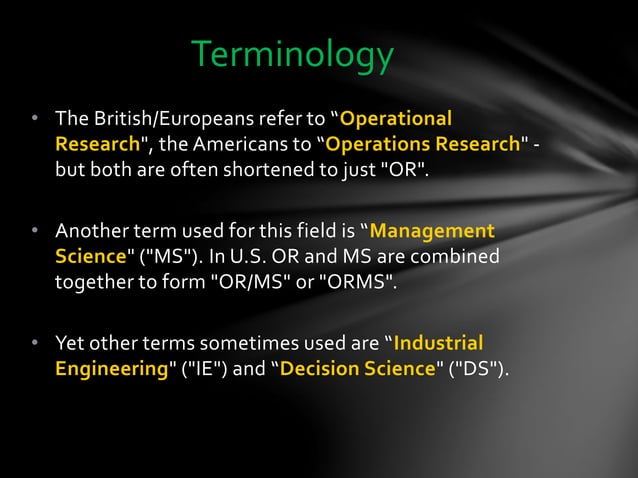 Terminology

• The British/Europeans refer to “Operational Research", the Americans to “Operations Research" - but both are often shortened to just "OR".

• Another term used for this field is “Management Science" ("MS"). In U.S. OR and MS are combined together to form "OR/MS" or "ORMS".

• Yet other terms sometimes used are “Industrial Engineering" ("IE") and “Decision Science" ("DS").